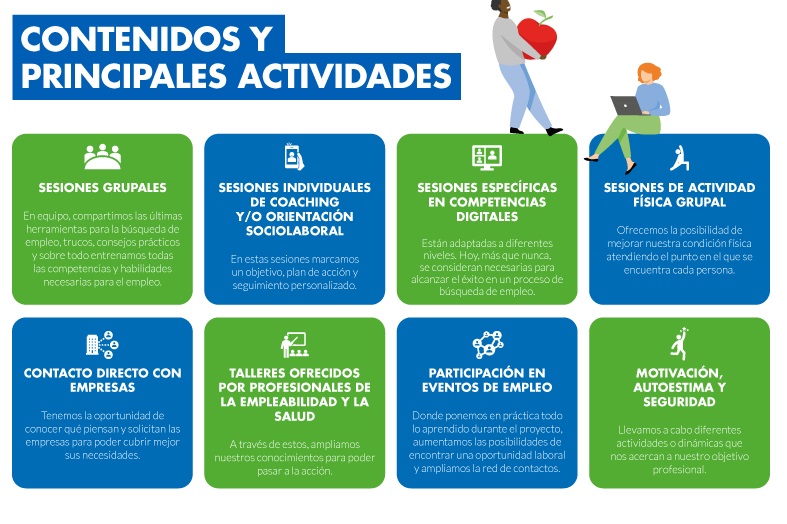 CONTENIDOS Y PRINCIPALES ACTIVIDADES

SESIONES GRUPALES

En equipo, compartimos las últimas herramientas para la búsqueda de empleo, trucos, consejos prácticos y sobre todo entrenamos todas las competencias y habilidades necesarias para el empleo.

SESIONES INDIVIDUALES DE COACHING Y/O ORIENTACIÓN SOCIOLABORAL

En estas sesiones marcamos un objetivo, plan de acción y seguimiento personalizado.

SESIONES ESPECÍFICAS EN COMPETENCIAS DIGITALES

Están adaptadas a diferentes niveles. Hoy, más que nunca, se consideran necesarias para alcanzar el éxito en un proceso de búsqueda de empleo.

SESIONES DE ACTIVIDAD FÍSICA GRUPAL

Ofrecemos la posibilidad de mejorar nuestra condición física atendiendo el punto en el que se encuentra cada persona.

CONTACTO DIRECTO CON EMPRESAS

Tenemos la oportunidad de conocer qué piensan y solicitan las empresas para poder cubrir mejor sus necesidades.

TALLERES OFRECIDOS POR PROFESIONALES DE LA EMPLEABILIDAD Y LA SALUD

A través de estos, ampliamos nuestros conocimientos para poder pasar a la acción.

PARTICIPACIÓN EN EVENTOS DE EMPLEO

Donde ponemos en práctica todo lo aprendido durante el proyecto, aumentamos las posibilidades de encontrar una oportunidad laboral y ampliamos la red de contactos.

MOTIVACIÓN, AUTOESTIMA Y SEGURIDAD

Llevamos a cabo diferentes actividades o dinámicas que nos acercan a nuestro objetivo profesional.